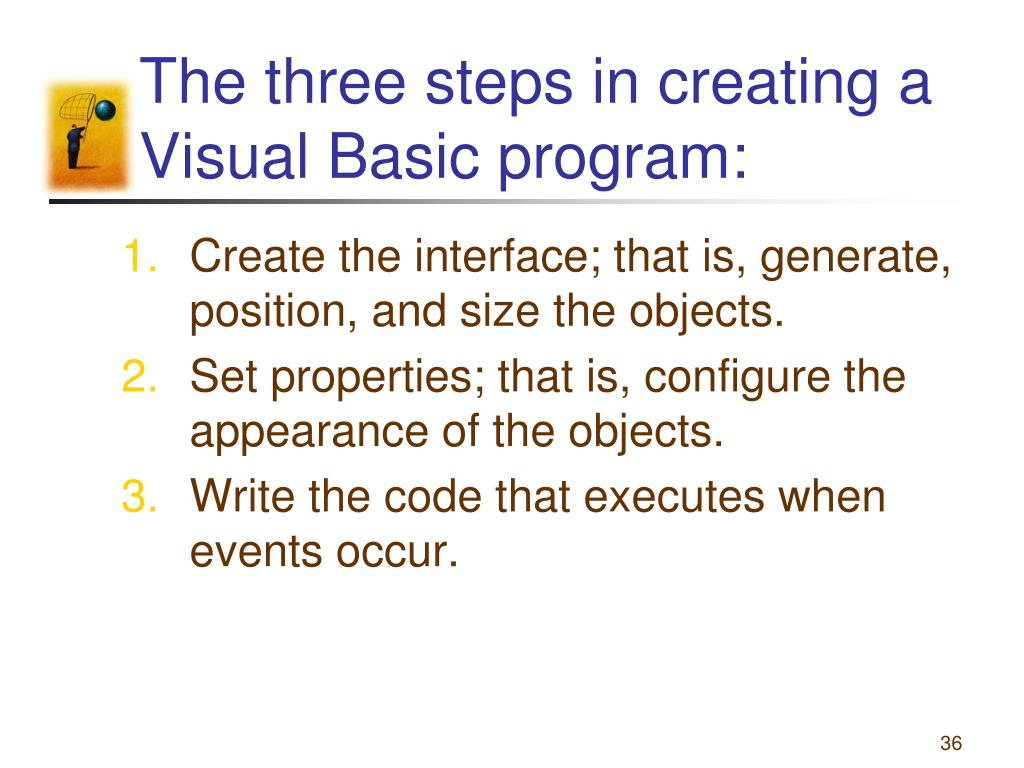 The three steps in creating a Visual Basic program:

1. Create the interface; that is, generate, position, and size the objects.
2. Set properties; that is, configure the appearance of the objects.
3. Write the code that executes when events occur.

36